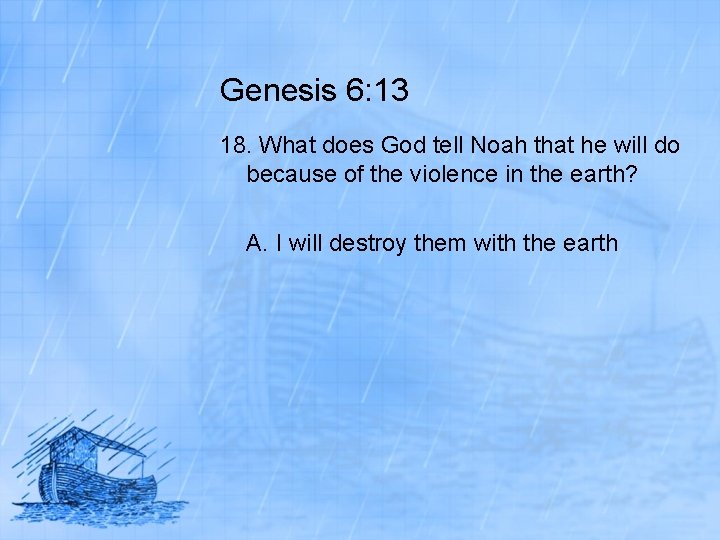 Genesis 6:13

18. What does God tell Noah that he will do because of the violence in the earth?

A. I will destroy them with the earth